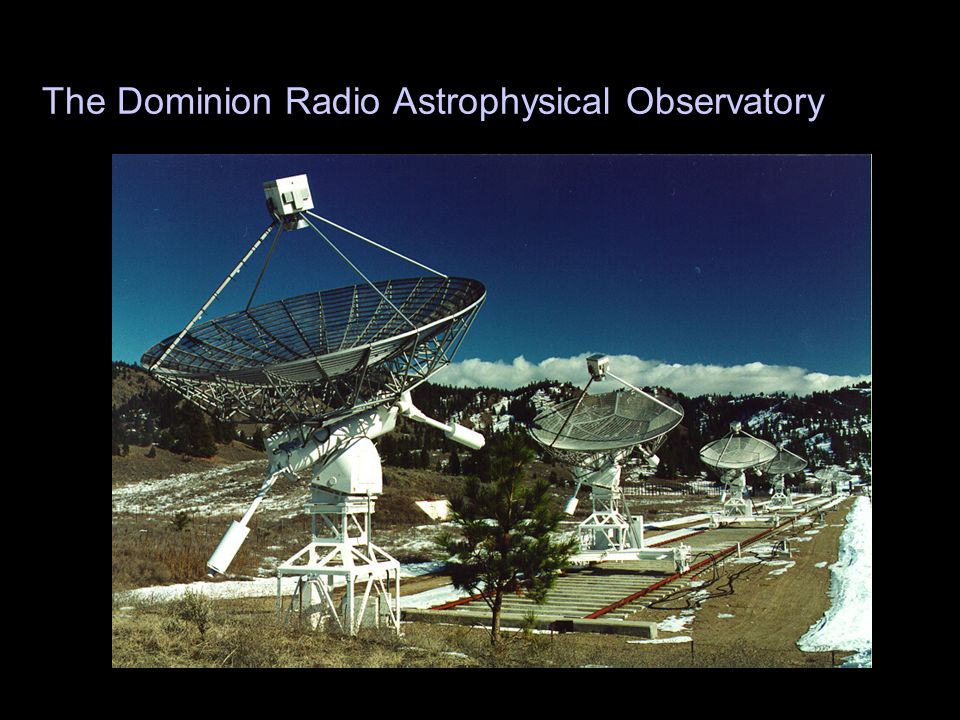 The Dominion Radio Astrophysical Observatory